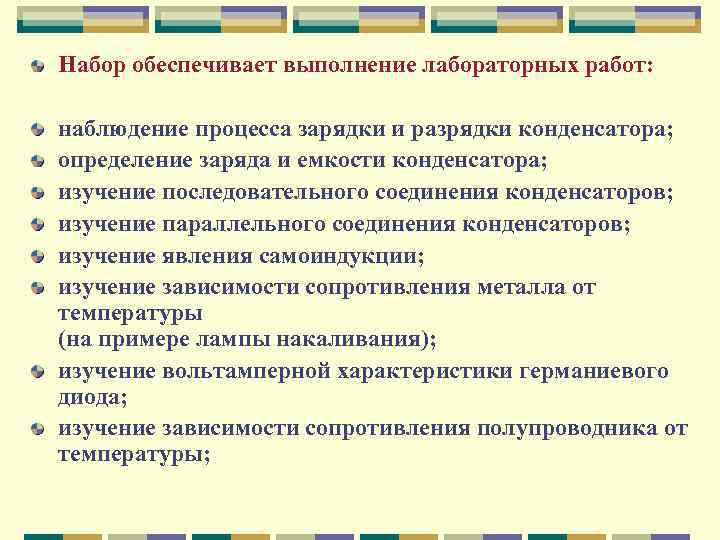 Набор обеспечивает выполнение лабораторных работ:

наблюдение процесса зарядки и разрядки конденсатора;
определение заряда и емкости конденсатора;
изучение последовательного соединения конденсаторов;
изучение параллельного соединения конденсаторов;
изучение явления самоиндукции;
изучение зависимости сопротивления металла от температуры
(на примере лампы накаливания);
изучение вольтамперной характеристики германиевого диода;
изучение зависимости сопротивления полупроводника от температуры;